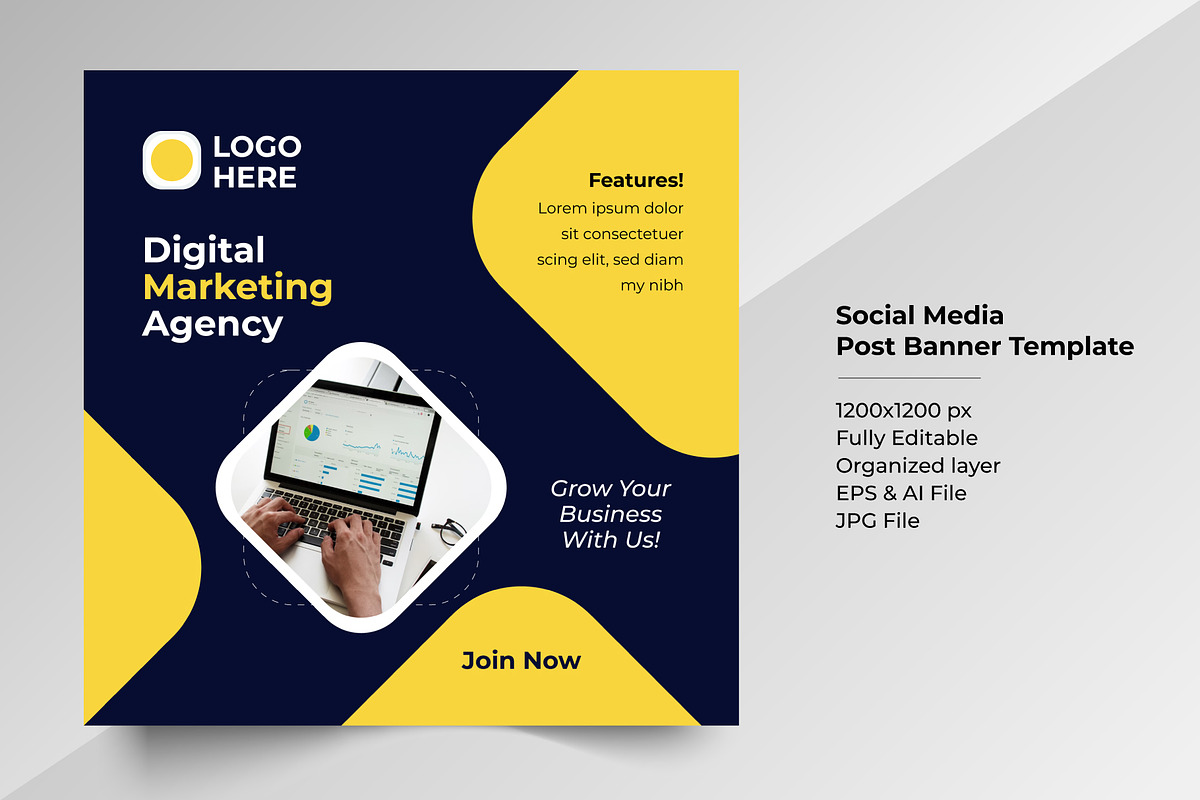 LOGO HERE

Digital Marketing Agency

Features!
Lorem ipsum dolor sit consectetuer scing elit, sed diam my nibh

Grow Your Business With Us!

Join Now

Social Media
Post Banner Template

1200x1200 px
Fully Editable
Organized layer
EPS & AI File
JPG File